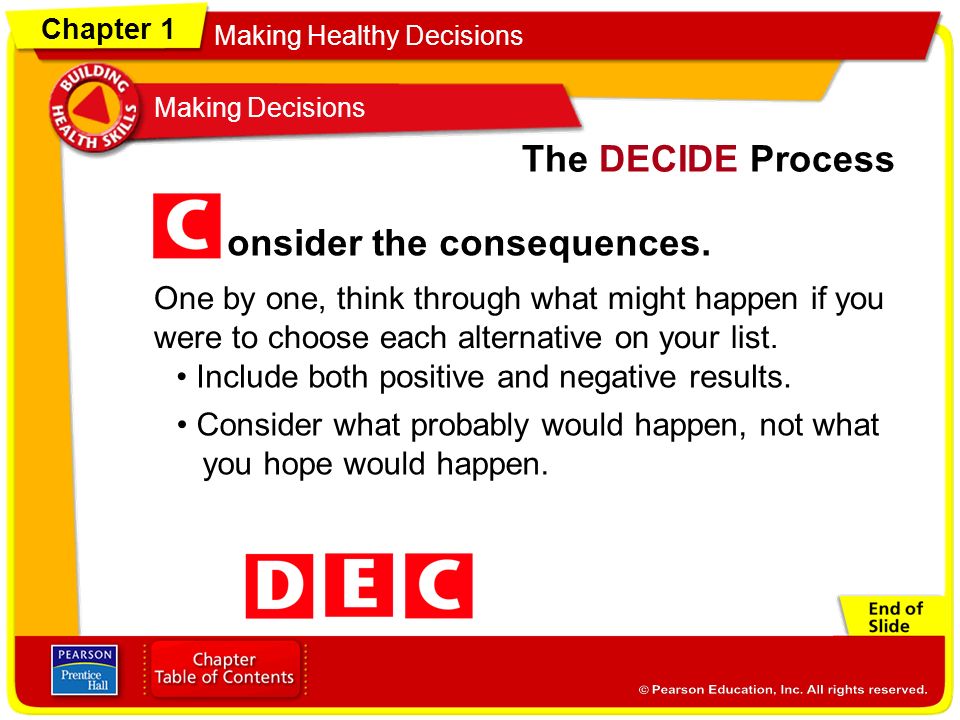 Chapter 1
Making Healthy Decisions

BUILDING HEALTH SKILLS
Making Decisions

The DECIDE Process

Consider the consequences.

One by one, think through what might happen if you were to choose each alternative on your list.

• Include both positive and negative results.

• Consider what probably would happen, not what you hope would happen.

D E C

End of Slide

PEARSON Prentice Hall

Chapter Table of Contents

© Pearson Education, Inc. All rights reserved.